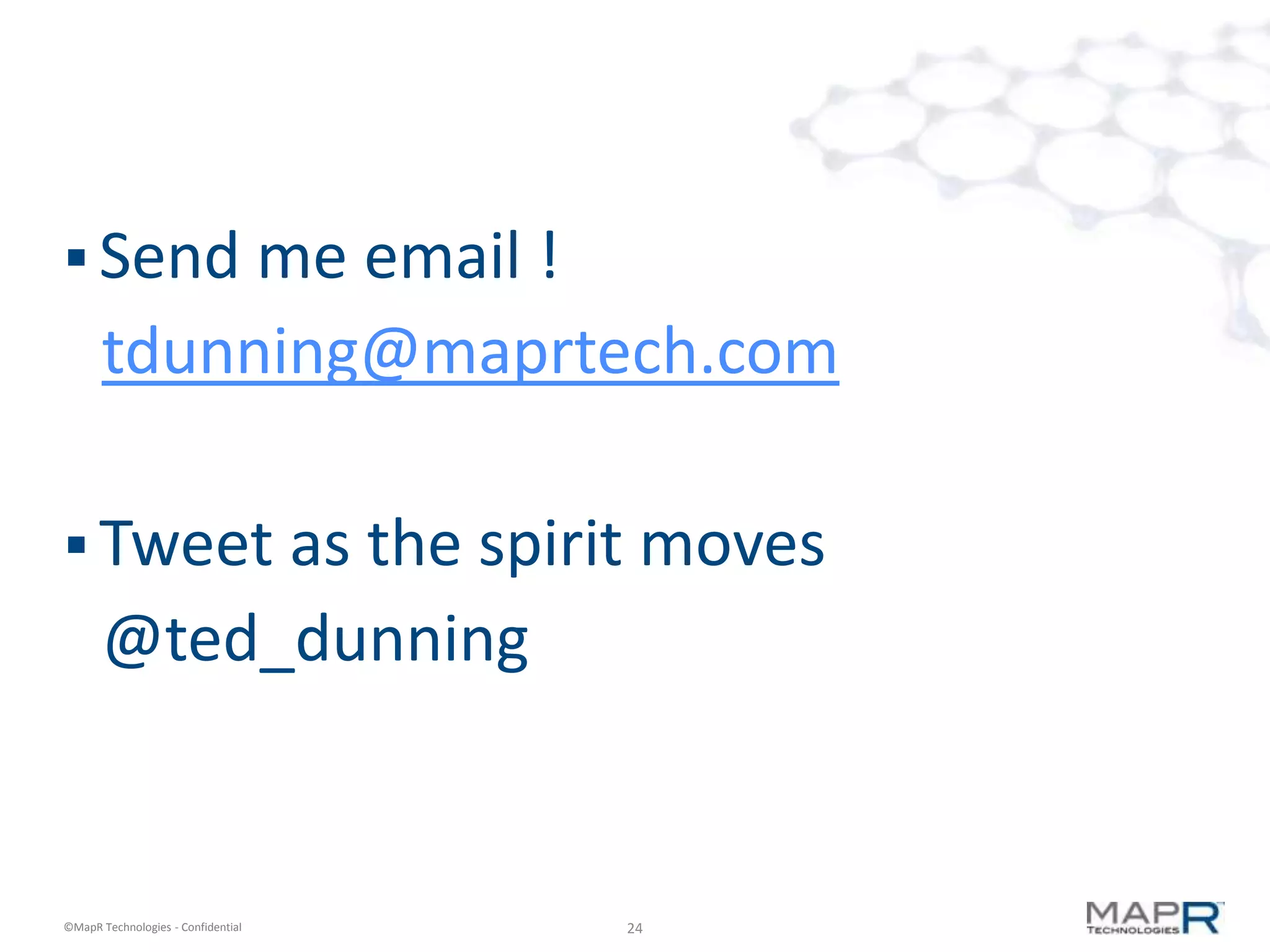 ▪ Send me email !
tdunning@maprtech.com

▪ Tweet as the spirit moves
@ted_dunning

©MapR Technologies - Confidential

24

MAPR TECHNOLOGIES